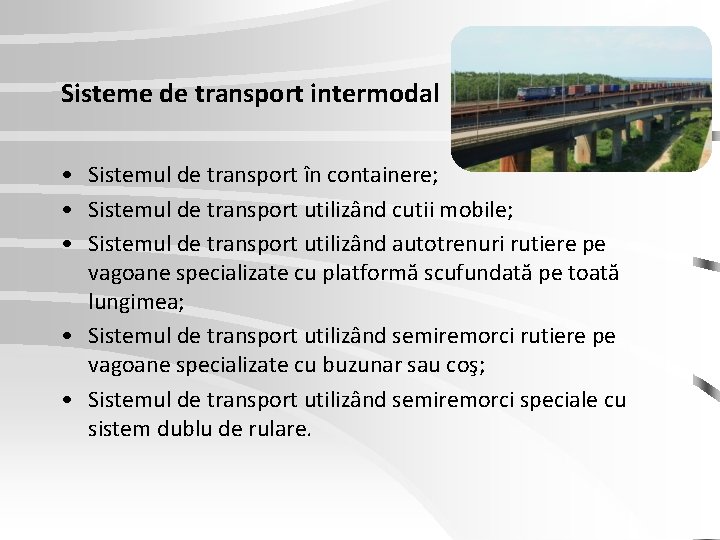 Sisteme de transport intermodal

• Sistemul de transport în containere;
• Sistemul de transport utilizând cutii mobile;
• Sistemul de transport utilizând autotrenuri rutiere pe vagoane specializate cu platformă scufundată pe toată lungimea;
• Sistemul de transport utilizând semiremorci rutiere pe vagoane specializate cu buzunar sau coş;
• Sistemul de transport utilizând semiremorci speciale cu sistem dublu de rulare.